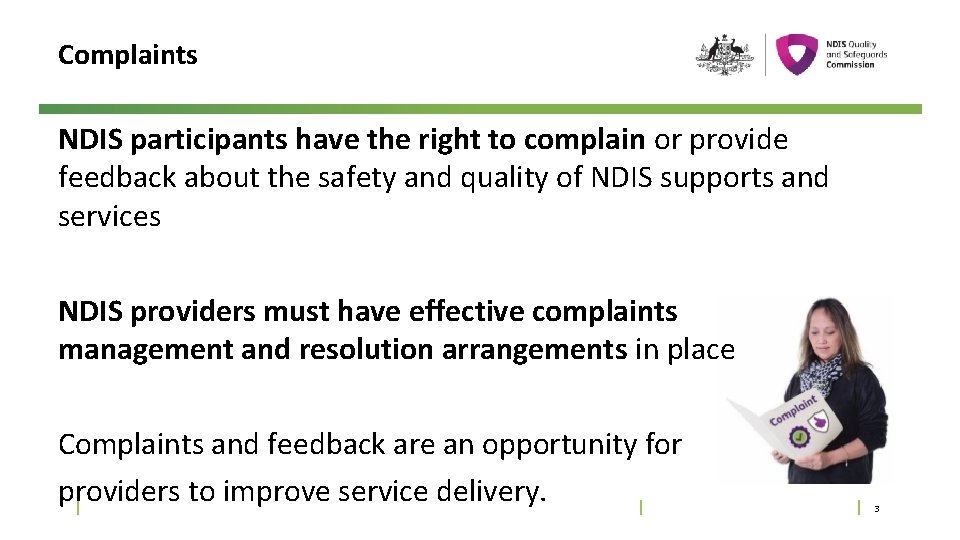 Complaints

NDIS Quality and Safeguards Commission

NDIS participants have the right to complain or provide feedback about the safety and quality of NDIS supports and services

NDIS providers must have effective complaints management and resolution arrangements in place

Complaints and feedback are an opportunity for providers to improve service delivery.

Complaint

3